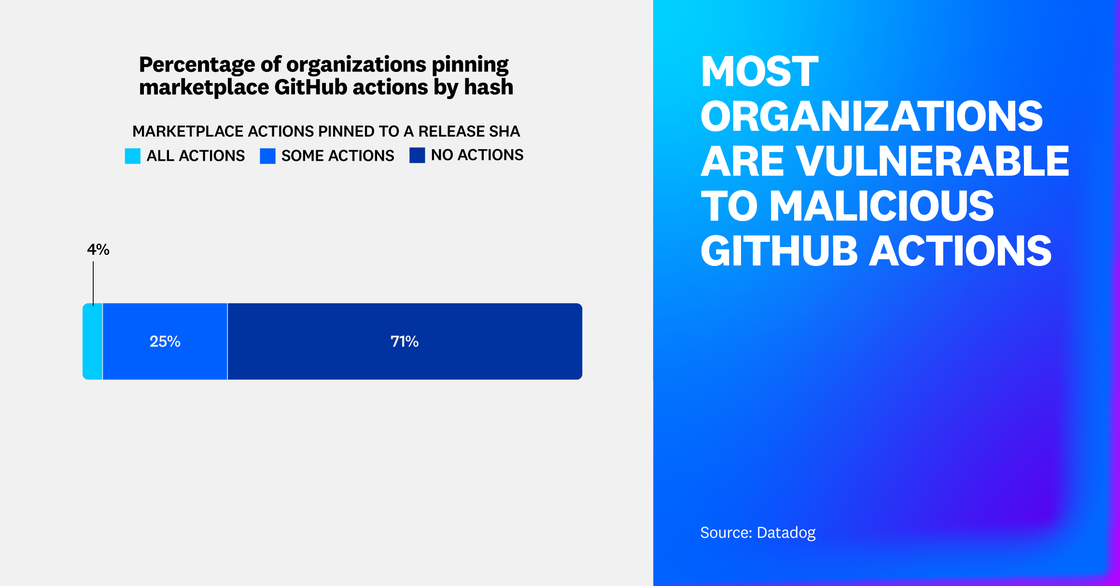 Percentage of organizations pinning marketplace GitHub actions by hash

MARKETPLACE ACTIONS PINNED TO A RELEASE SHA

ALL ACTIONS
SOME ACTIONS
NO ACTIONS

4%
25%
71%

MOST ORGANIZATIONS ARE VULNERABLE TO MALICIOUS GITHUB ACTIONS

Source: Datadog